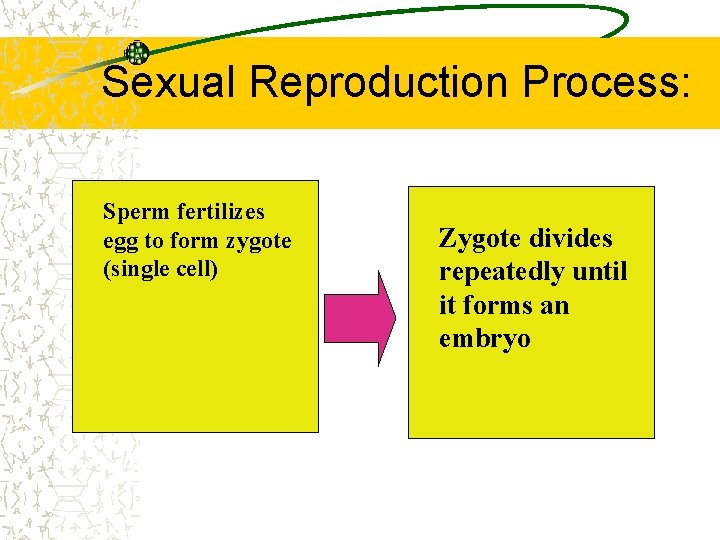 Sexual Reproduction Process:

Sperm fertilizes egg to form zygote (single cell)

Zygote divides repeatedly until it forms an embryo